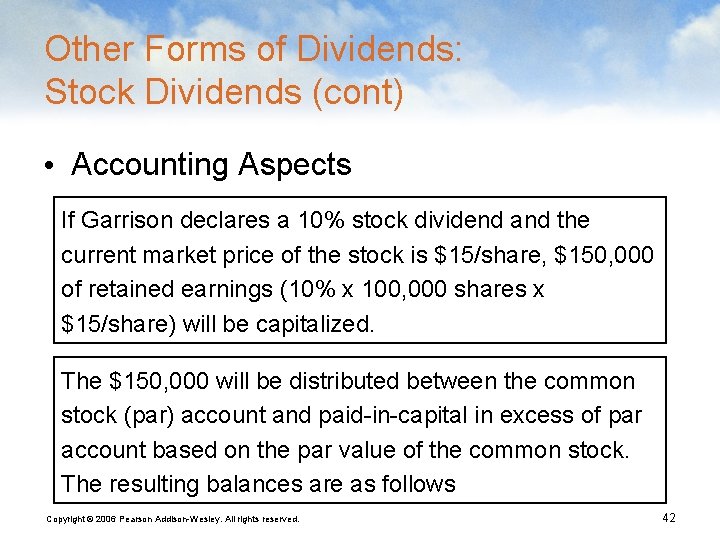 Other Forms of Dividends: Stock Dividends (cont)

• Accounting Aspects

If Garrison declares a 10% stock dividend and the current market price of the stock is \$15/share, \$150,000 of retained earnings (10% x 100,000 shares x \$15/share) will be capitalized.

The \$150,000 will be distributed between the common stock (par) account and paid-in-capital in excess of par account based on the par value of the common stock. The resulting balances are as follows

Copyright © 2006 Pearson Addison-Wesley. All rights reserved.

42